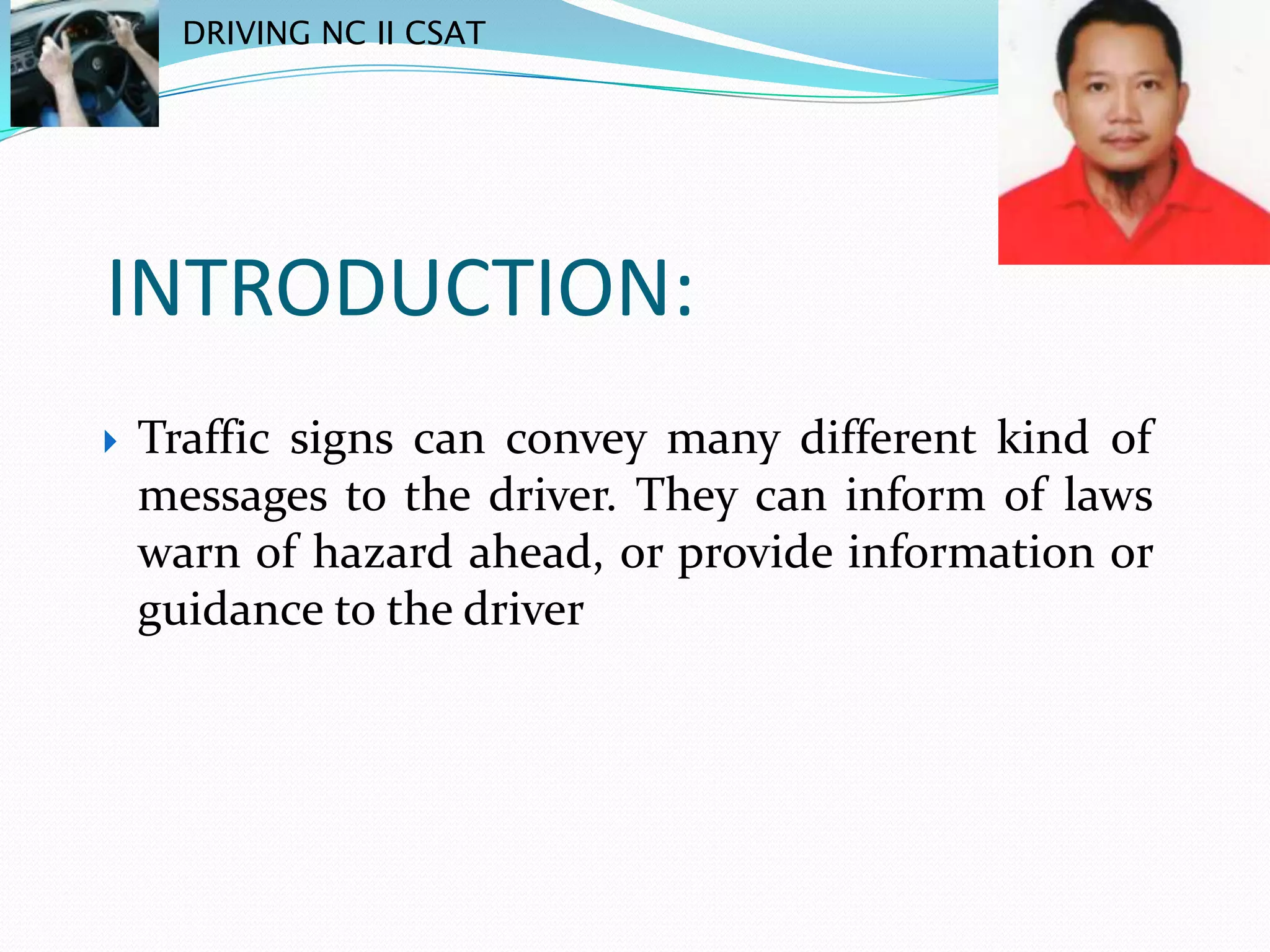 DRIVING NC II CSAT

INTRODUCTION:

Traffic signs can convey many different kind of messages to the driver. They can inform of laws warn of hazard ahead, or provide information or guidance to the driver